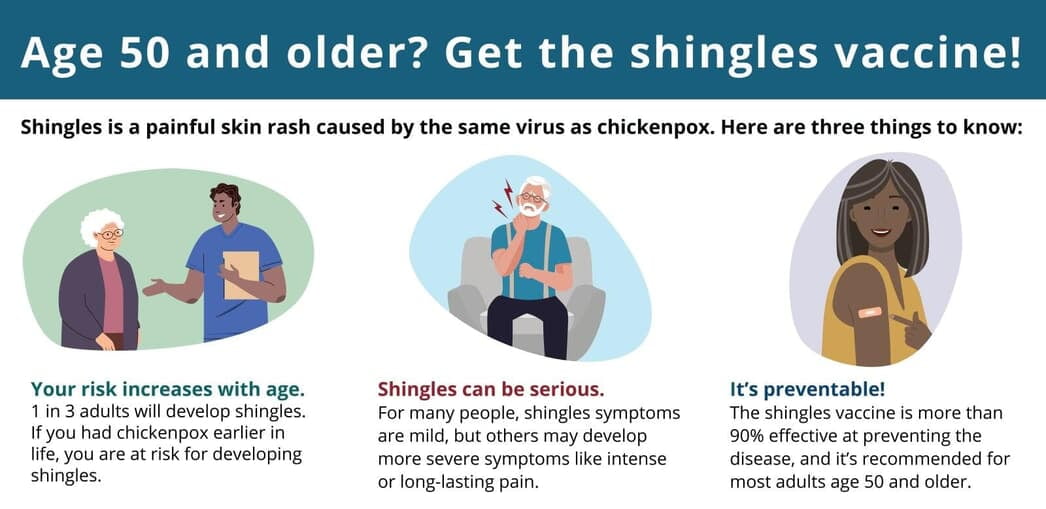 Age 50 and older? Get the shingles vaccine!

Shingles is a painful skin rash caused by the same virus as chickenpox. Here are three things to know:

Your risk increases with age.
1 in 3 adults will develop shingles. If you had chickenpox earlier in life, you are at risk for developing shingles.

Shingles can be serious.
For many people, shingles symptoms are mild, but others may develop more severe symptoms like intense or long-lasting pain.

It's preventable!
The shingles vaccine is more than 90% effective at preventing the disease, and it's recommended for most adults age 50 and older.